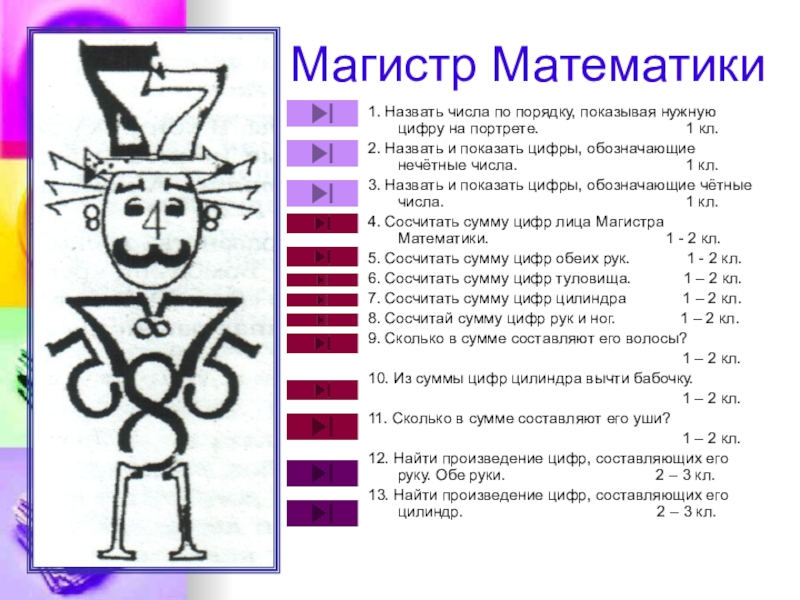 Магистр Математики

1. Назвать числа по порядку, показывая нужную цифру на портрете. 1 кл.

2. Назвать и показать цифры, обозначающие нечётные числа. 1 кл.

3. Назвать и показать цифры, обозначающие чётные числа. 1 кл.

4. Сосчитать сумму цифр лица Магистра Математики. 1 - 2 кл.

5. Сосчитать сумму цифр обеих рук. 1 - 2 кл.

6. Сосчитать сумму цифр туловища. 1 – 2 кл.

7. Сосчитать сумму цифр цилиндра 1 – 2 кл.

8. Сосчитай сумму цифр рук и ног. 1 – 2 кл.

9. Сколько в сумме составляют его волосы? 1 – 2 кл.

10. Из суммы цифр цилиндра вычти бабочку. 1 – 2 кл.

11. Сколько в сумме составляют его уши? 1 – 2 кл.

12. Найти произведение цифр, составляющих его руку. Обе руки. 2 – 3 кл.

13. Найти произведение цифр, составляющих его цилиндр. 2 – 3 кл.